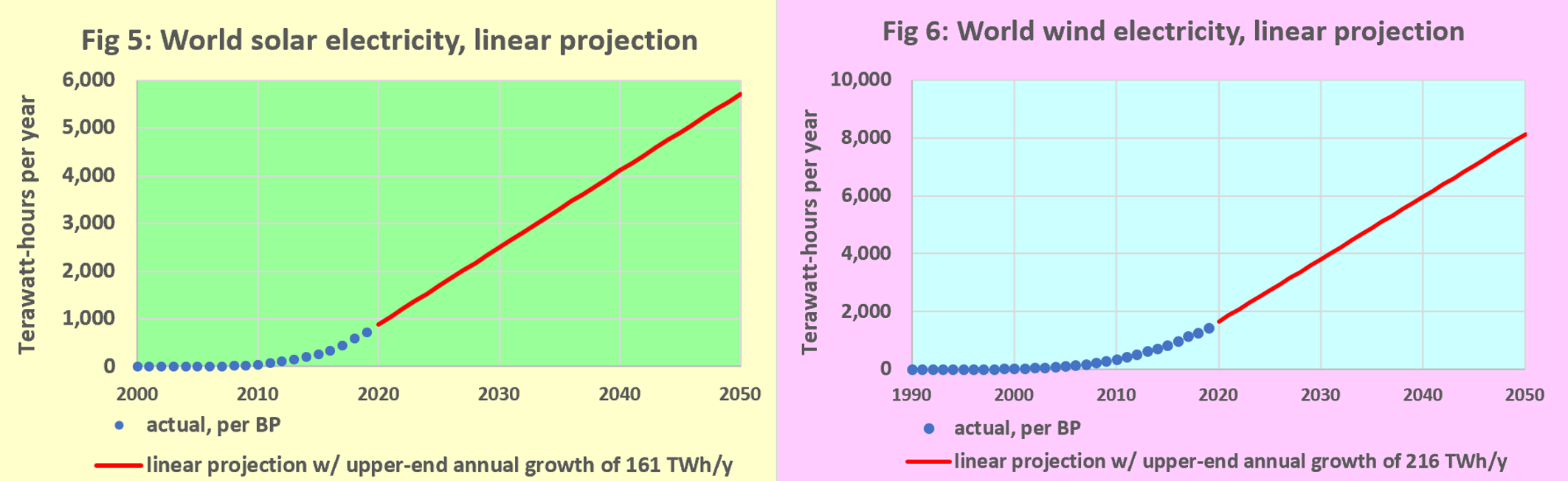 Fig 5: World solar electricity, linear projection

Terawatt-hours per year

6,000
5,000
4,000
3,000
2,000
1,000
0

2000 2010 2020 2030 2040 2050

actual, per BP

linear projection w/ upper-end annual growth of 161 TWh/y

Fig 6: World wind electricity, linear projection

Terawatt-hours per year

10,000
8,000
6,000
4,000
2,000
0

1990 2000 2010 2020 2030 2040 2050

actual, per BP

linear projection w/ upper-end annual growth of 216 TWh/y